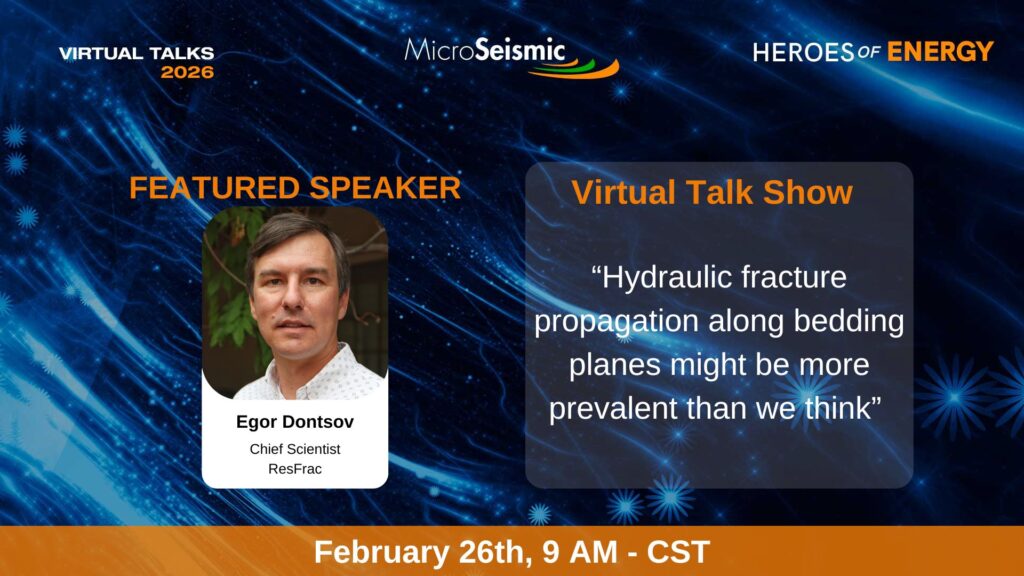 VIRTUAL TALKS
2026

MicroSeismic

HEROES OF ENERGY

FEATURED SPEAKER

Egor Dontsov
Chief Scientist
ResFrac

Virtual Talk Show

“Hydraulic fracture propagation along bedding planes might be more prevalent than we think”

February 26th, 9 AM - CST